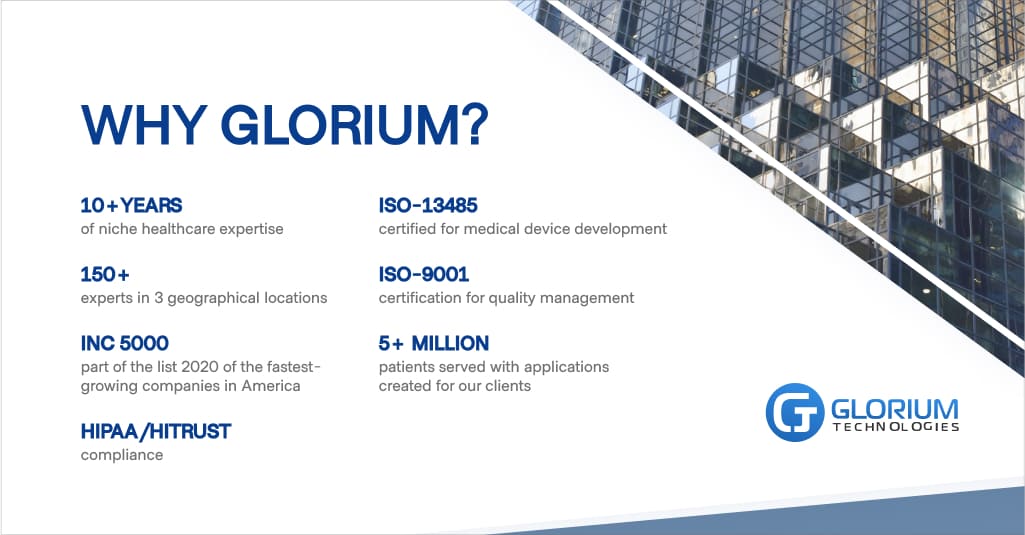 WHY GLORIUM?

10+YEARS
of niche healthcare expertise

150+
experts in 3 geographical locations

INC 5000
part of the list 2020 of the fastest-growing companies in America

HIPAA/HITRUST
compliance

ISO-13485
certified for medical device development

ISO-9001
certification for quality management

5+ MILLION
patients served with applications created for our clients

GLORIUM
TECHNOLOGIES